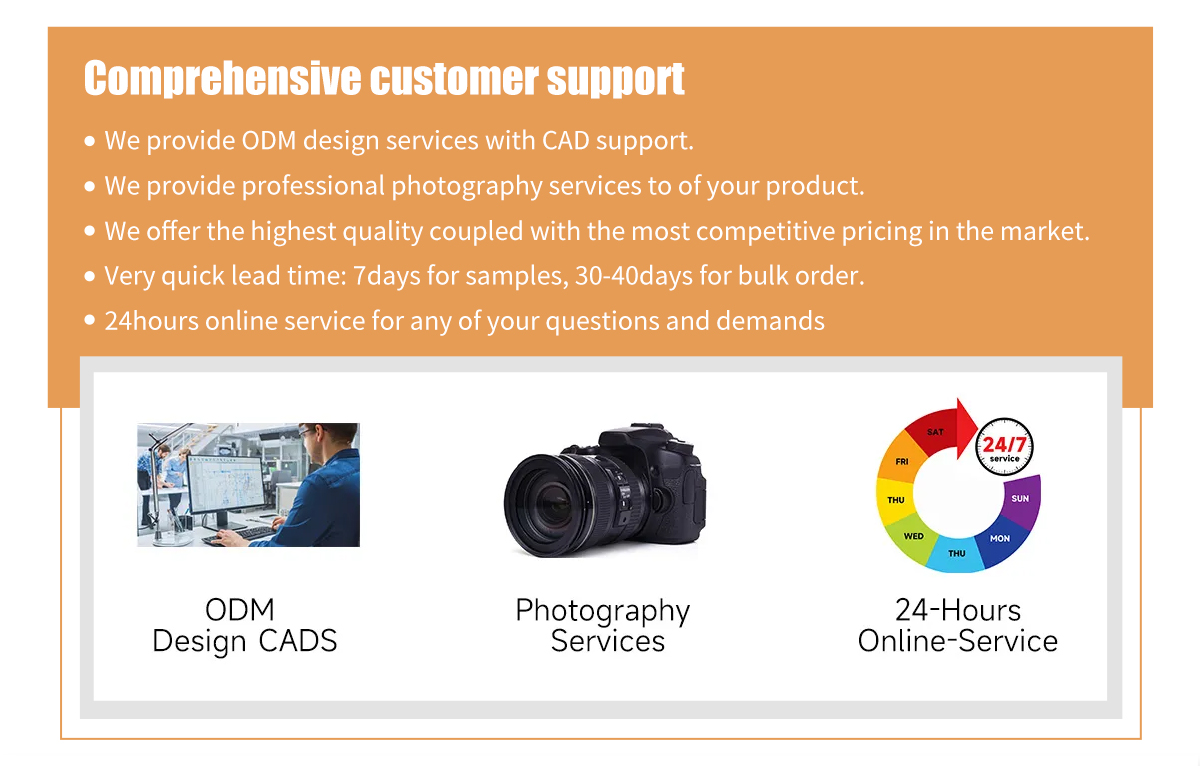 Comprehensive customer support

• We provide ODM design services with CAD support.
• We provide professional photography services to of your product.
• We offer the highest quality coupled with the most competitive pricing in the market.
• Very quick lead time: 7days for samples, 30-40days for bulk order.
• 24hours online service for any of your questions and demands

ODM
Design CADS

Photography
Services

SAT
FRI
THU
WED
THU
MON
SUN
24/7
service

24-Hours
Online-Service